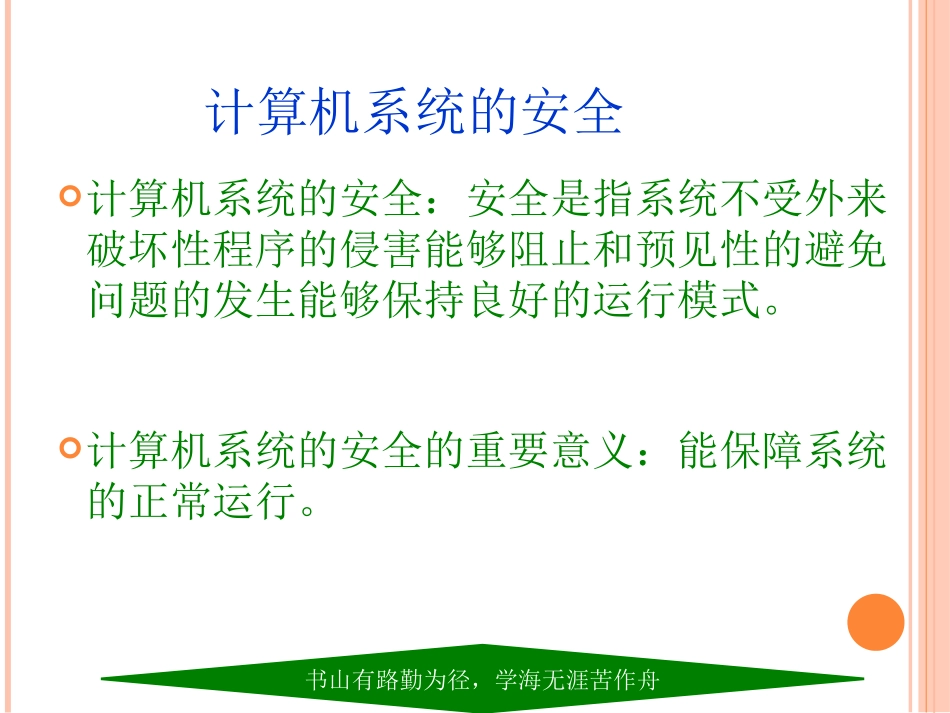 计算机系统的安全

计算机系统的安全：安全是指系统不受外来破坏性程序的侵害能够阻止和预见性的避免问题的发生能够保持良好的运行模式。

计算机系统的安全的重要意义：能保障系统的正常运行。

书山有路勤为径，学海无涯苦作舟